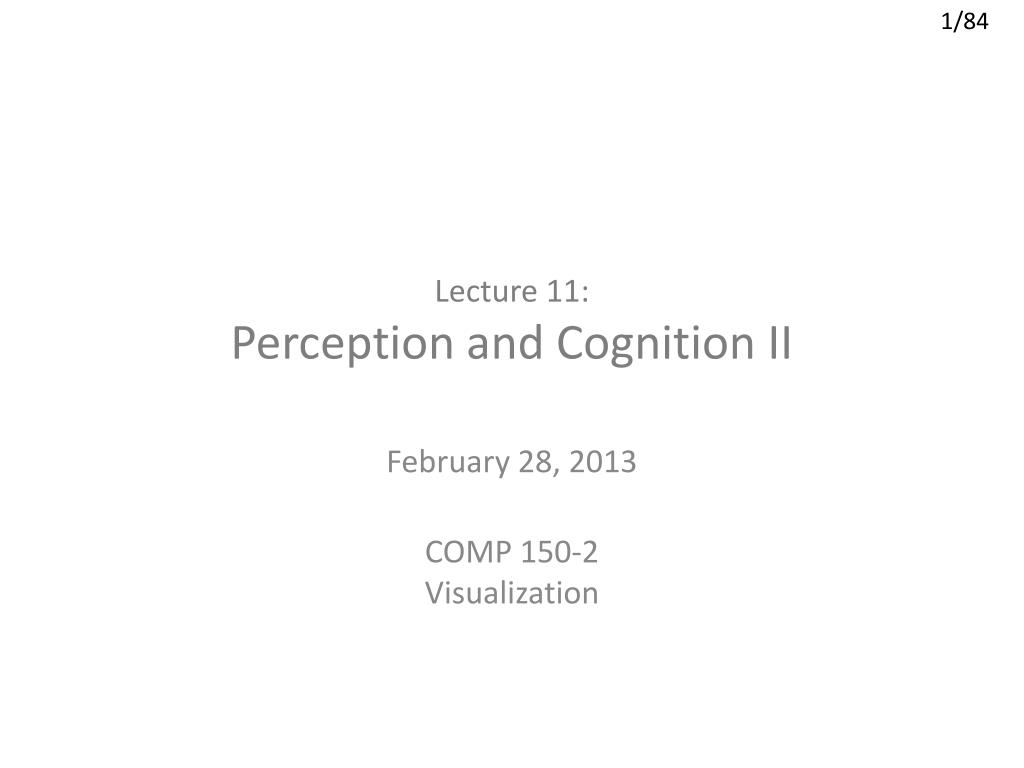 1/84

Lecture 11:
Perception and Cognition II

February 28, 2013

COMP 150-2
Visualization